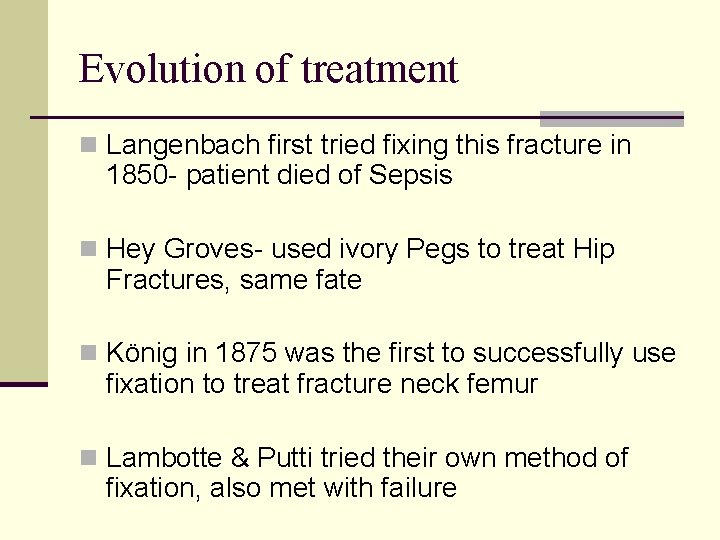 Evolution of treatment

Langenbach first tried fixing this fracture in 1850- patient died of Sepsis

Hey Groves- used ivory Pegs to treat Hip Fractures, same fate

König in 1875 was the first to successfully use fixation to treat fracture neck femur

Lambotte & Putti tried their own method of fixation, also met with failure